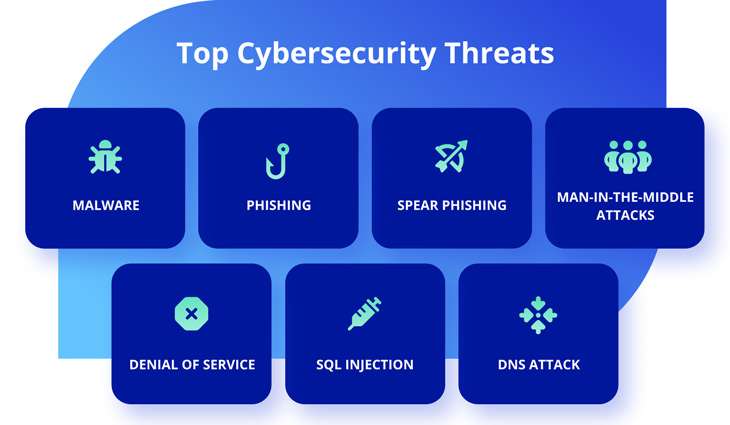 Top Cybersecurity Threats

MALWARE

PHISHING

SPEAR PHISHING

MAN-IN-THE-MIDDLE ATTACKS

DENIAL OF SERVICE

SQL INJECTION

DNS ATTACK